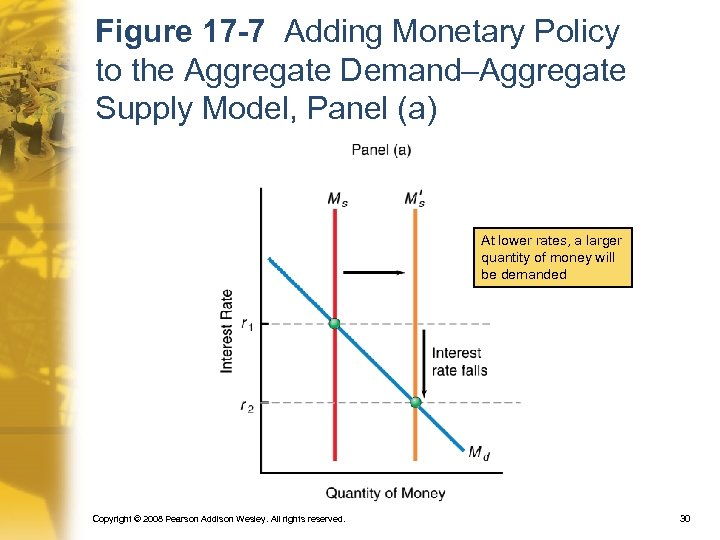 Figure 17-7 Adding Monetary Policy to the Aggregate Demand–Aggregate Supply Model, Panel (a)

Panel (a)

$M_s$

$M'_s$

At lower rates, a larger quantity of money will be demanded

Interest Rate

$r_1$

Interest rate falls

$r_2$

$M_d$

Quantity of Money

Copyright © 2008 Pearson Addison Wesley. All rights reserved.

30